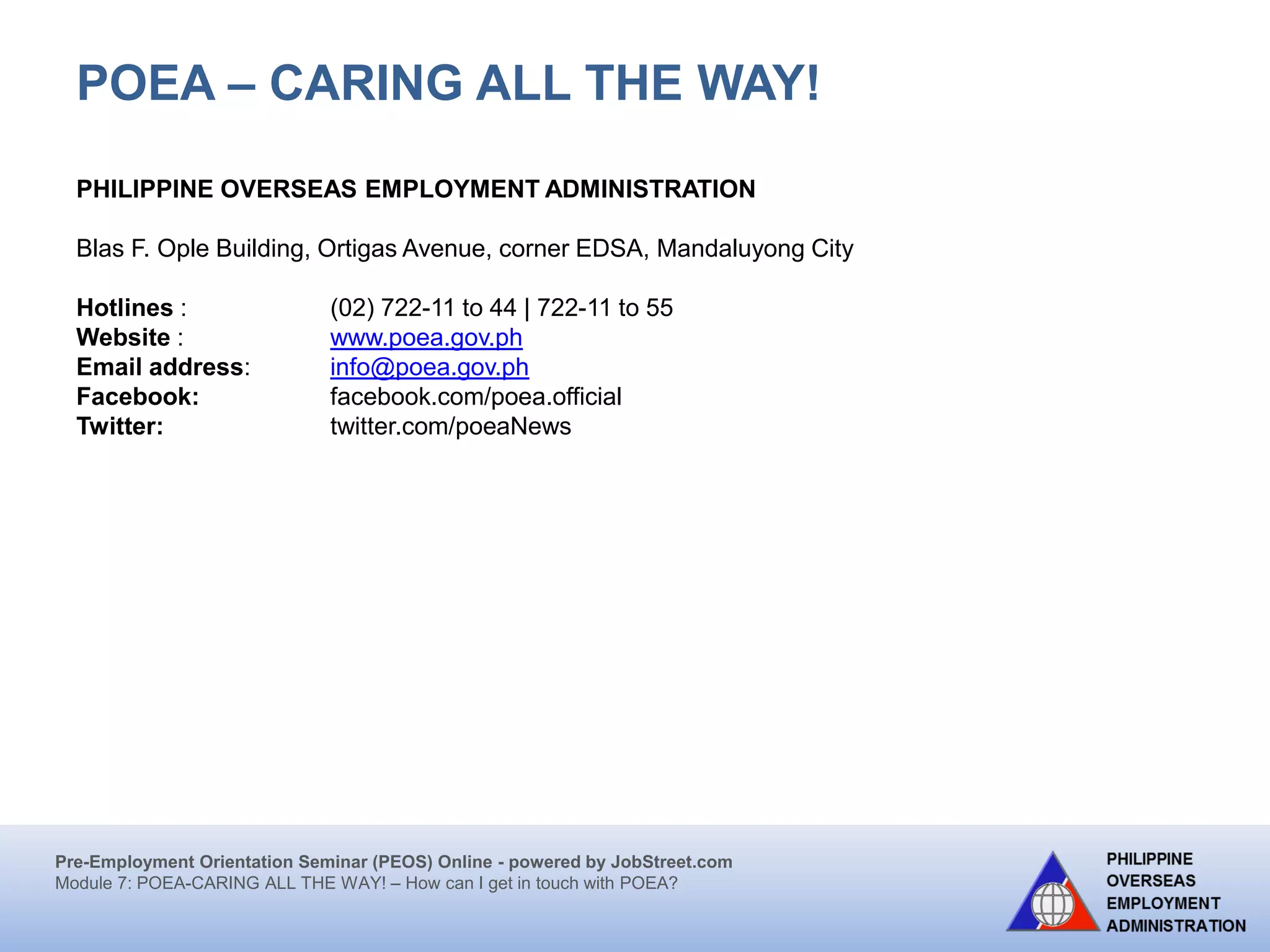 POEA – CARING ALL THE WAY!

PHILIPPINE OVERSEAS EMPLOYMENT ADMINISTRATION

Blas F. Ople Building, Ortigas Avenue, corner EDSA, Mandaluyong City

Hotlines : (02) 722-11 to 44 | 722-11 to 55
Website : www.poea.gov.ph
Email address: info@poea.gov.ph
Facebook: facebook.com/poea.official
Twitter: twitter.com/poeaNews

Pre-Employment Orientation Seminar (PEOS) Online - powered by JobStreet.com
Module 7: POEA-CARING ALL THE WAY! – How can I get in touch with POEA?

PHILIPPINE
OVERSEAS
EMPLOYMENT
ADMINISTRATION